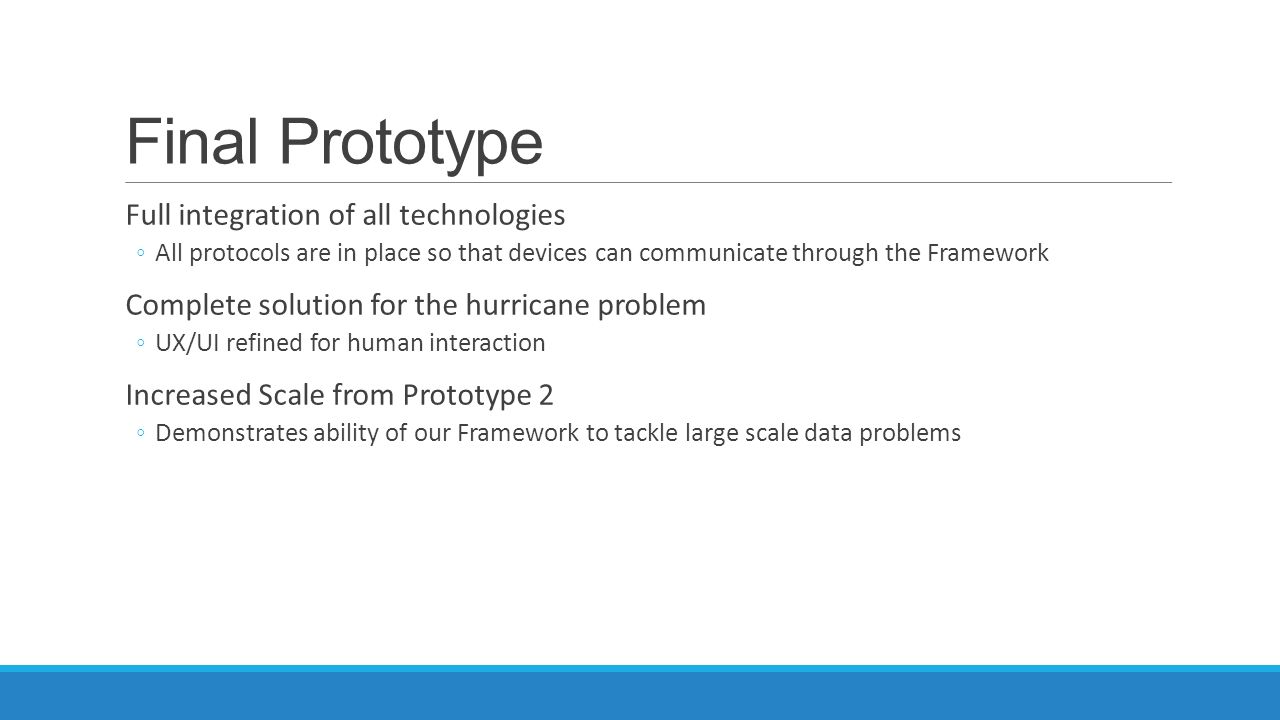 Final Prototype

Full integration of all technologies

◦ All protocols are in place so that devices can communicate through the Framework

Complete solution for the hurricane problem

◦ UX/UI refined for human interaction

Increased Scale from Prototype 2

◦ Demonstrates ability of our Framework to tackle large scale data problems